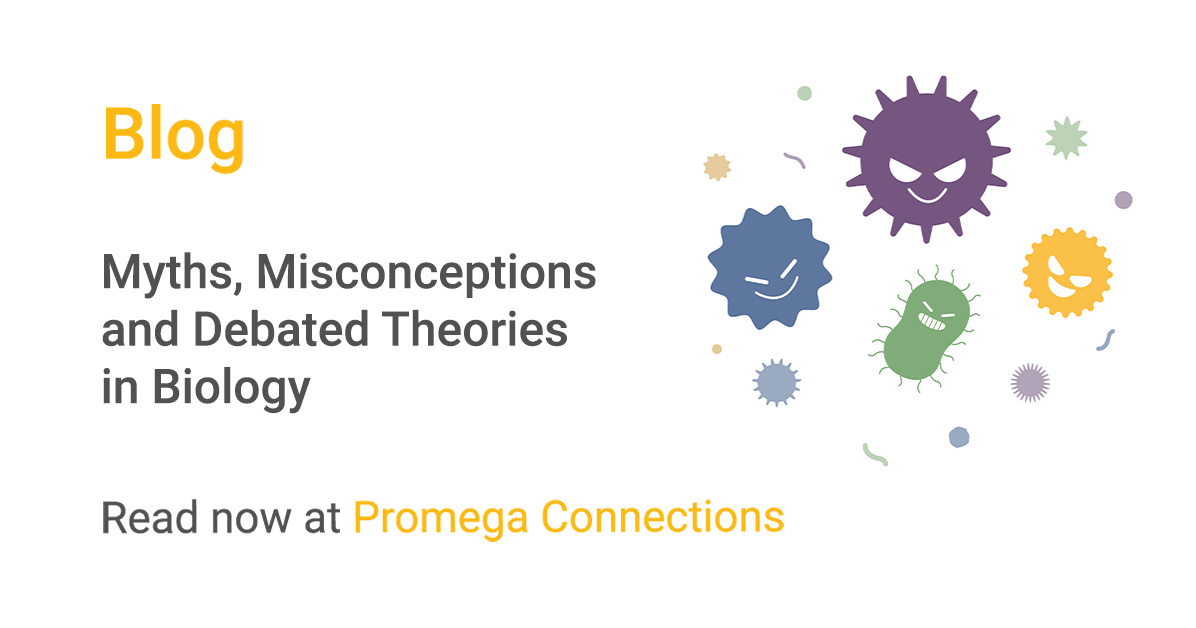 Blog

Myths, Misconceptions and Debated Theories in Biology

Read now at Promega Connections